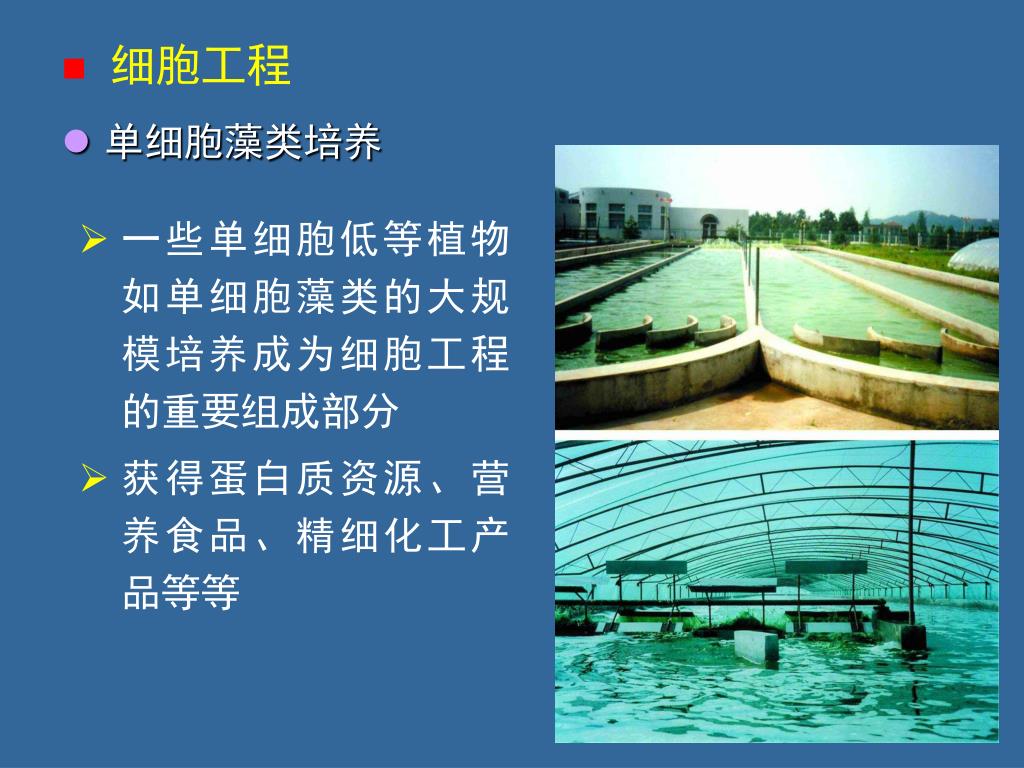 细胞工程

单细胞藻类培养

一些单细胞低等植物如单细胞藻类的大规模培养成为细胞工程的重要组成部分

获得蛋白质资源、营养食品、精细化工产品等等